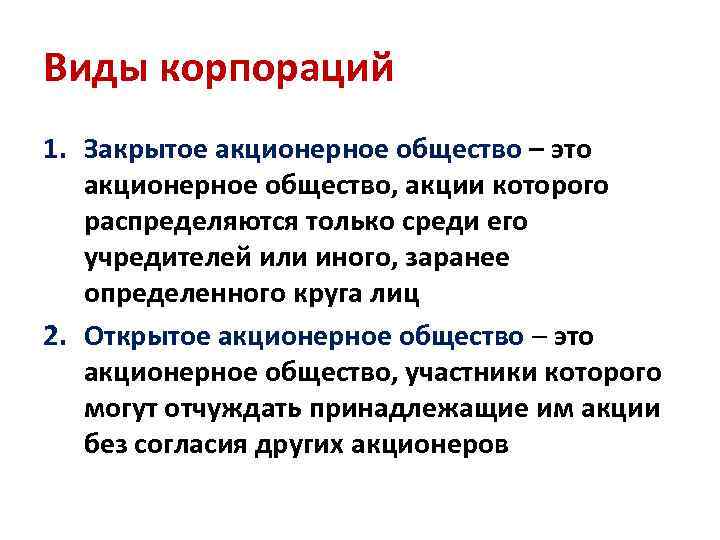 Виды корпораций

1. Закрытое акционерное общество – это акционерное общество, акции которого распределяются только среди его учредителей или иного, заранее определенного круга лиц

2. Открытое акционерное общество – это акционерное общество, участники которого могут отчуждать принадлежащие им акции без согласия других акционеров